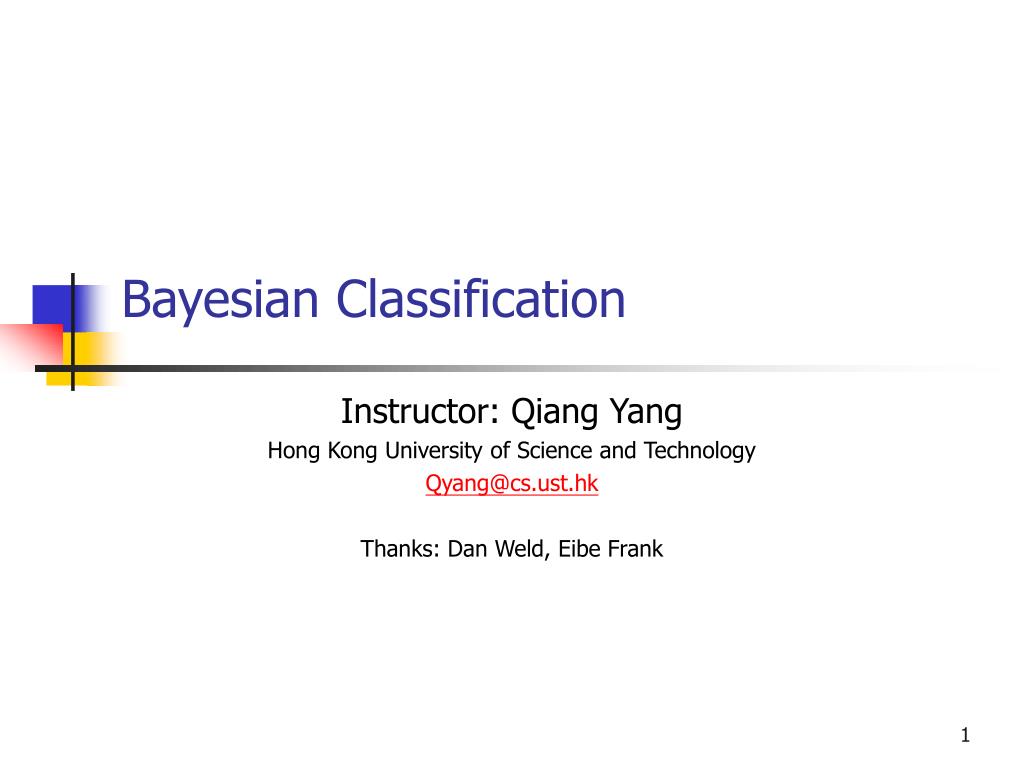 Bayesian Classification

Instructor: Qiang Yang
Hong Kong University of Science and Technology
Qyang@cs.ust.hk

Thanks: Dan Weld, Eibe Frank

1